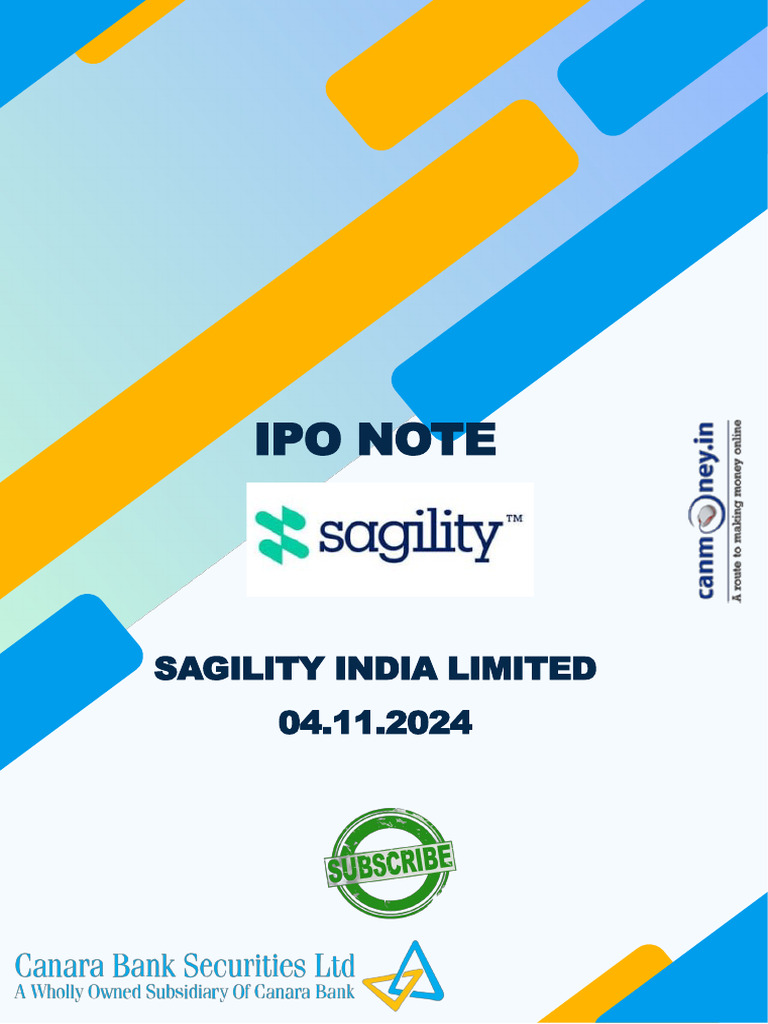 IPO NOTE

sagility™

canmoney.in
A route to making money online

SAGILITY INDIA LIMITED
04.11.2024

SUBSCRIBE

Canara Bank Securities Ltd
A Wholly Owned Subsidiary Of Canara Bank